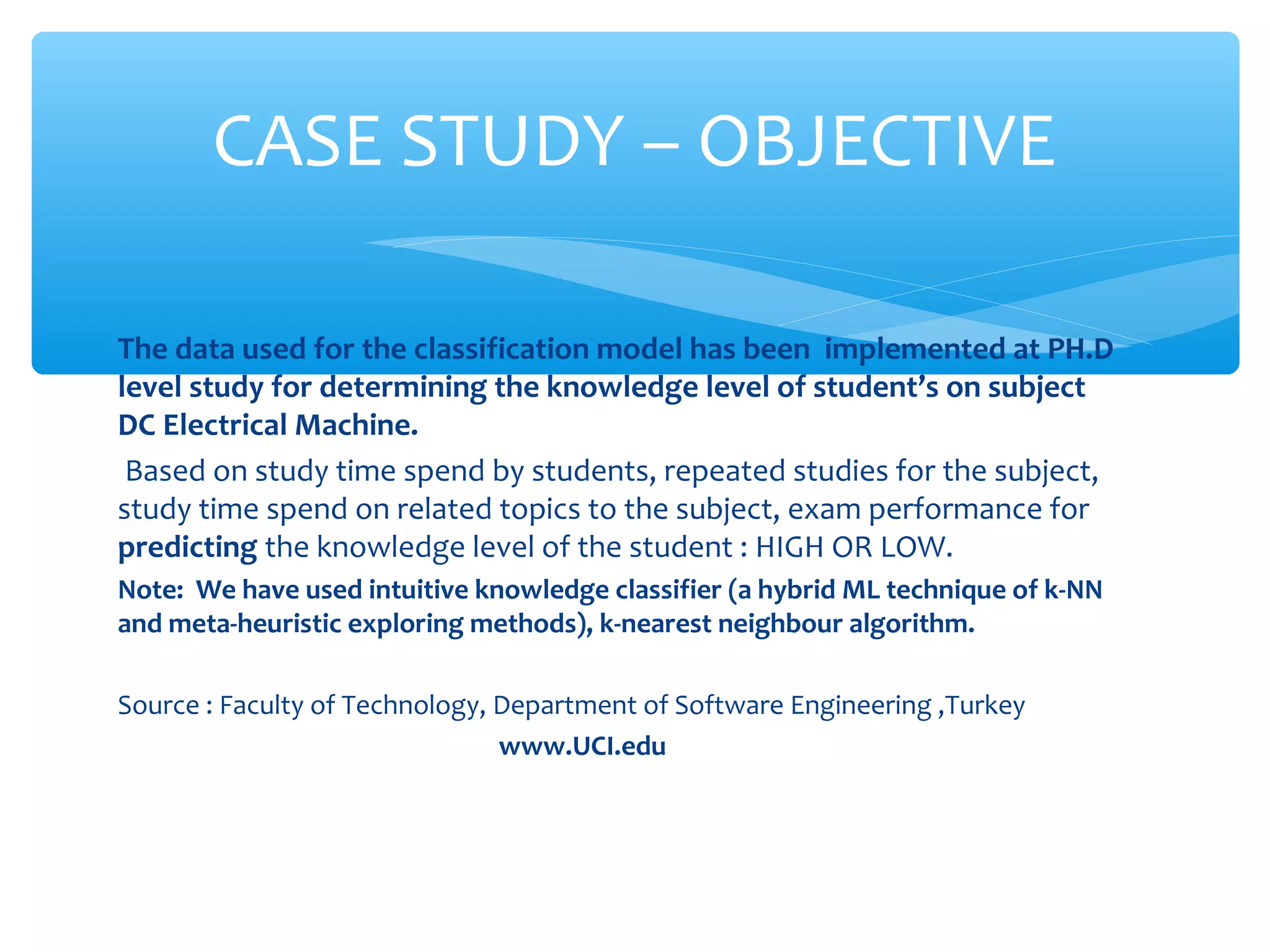 CASE STUDY – OBJECTIVE

The data used for the classification model has been implemented at PH.D level study for determining the knowledge level of student's on subject DC Electrical Machine.

Based on study time spend by students, repeated studies for the subject, study time spend on related topics to the subject, exam performance for predicting the knowledge level of the student : HIGH OR LOW.

Note: We have used intuitive knowledge classifier (a hybrid ML technique of k-NN and meta-heuristic exploring methods), k-nearest neighbour algorithm.

Source : Faculty of Technology, Department of Software Engineering ,Turkey

www.UCI.edu